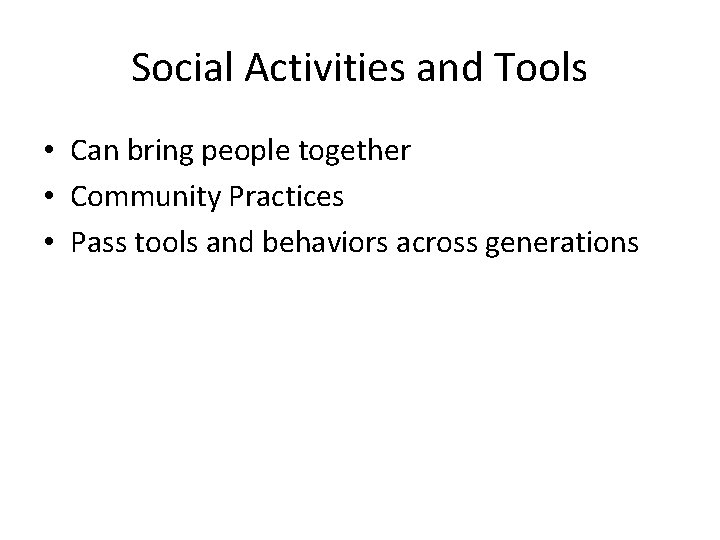 Social Activities and Tools

• Can bring people together
• Community Practices
• Pass tools and behaviors across generations